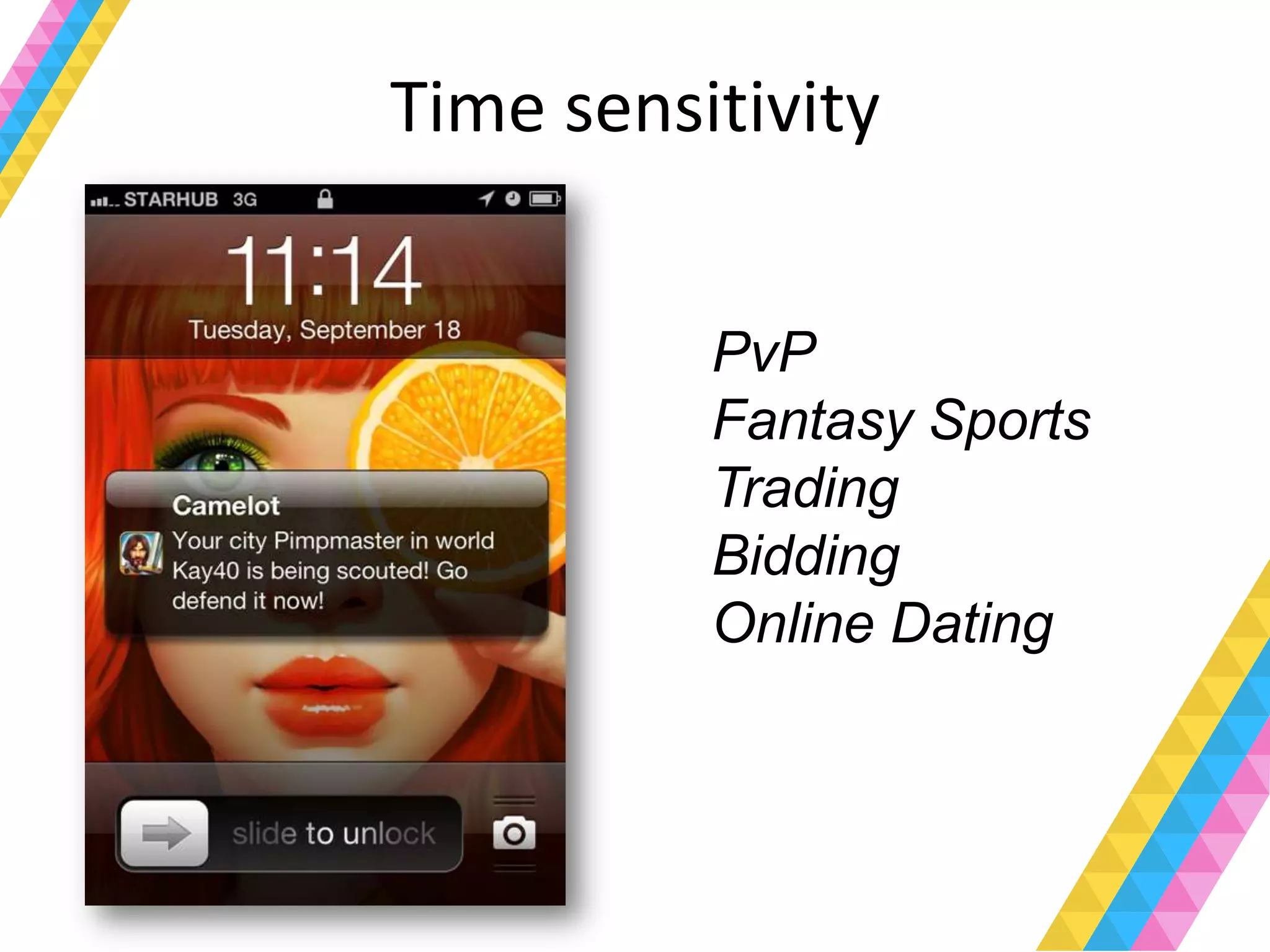 Time sensitivity

STARHUB 3G

11:14

Tuesday, September 18

Camelot

Your city Pimpmaster in world Kay40 is being scouted! Go defend it now!

slide to unlock

PvP
Fantasy Sports
Trading
Bidding
Online Dating